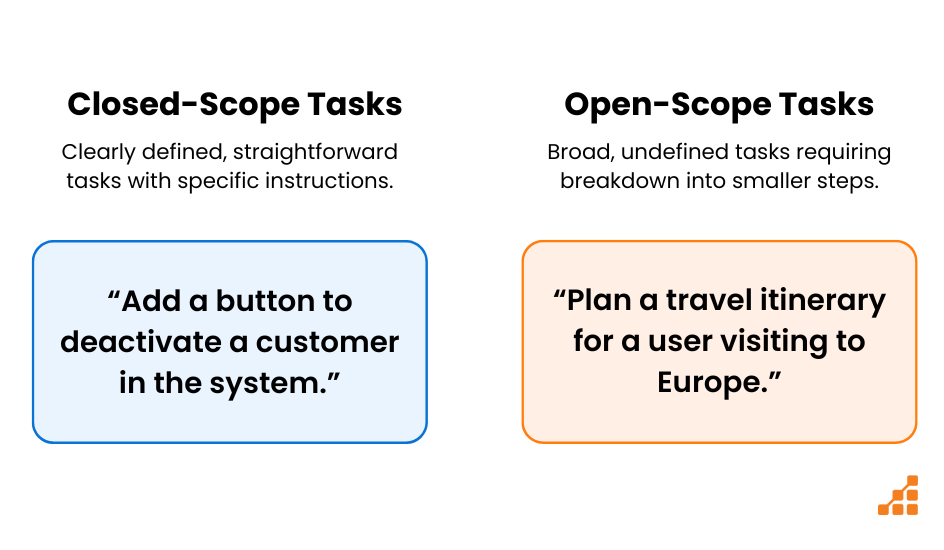 Closed-Scope Tasks

Clearly defined, straightforward tasks with specific instructions.

“Add a button to deactivate a customer in the system.”

Open-Scope Tasks

Broad, undefined tasks requiring breakdown into smaller steps.

“Plan a travel itinerary for a user visiting to Europe.”